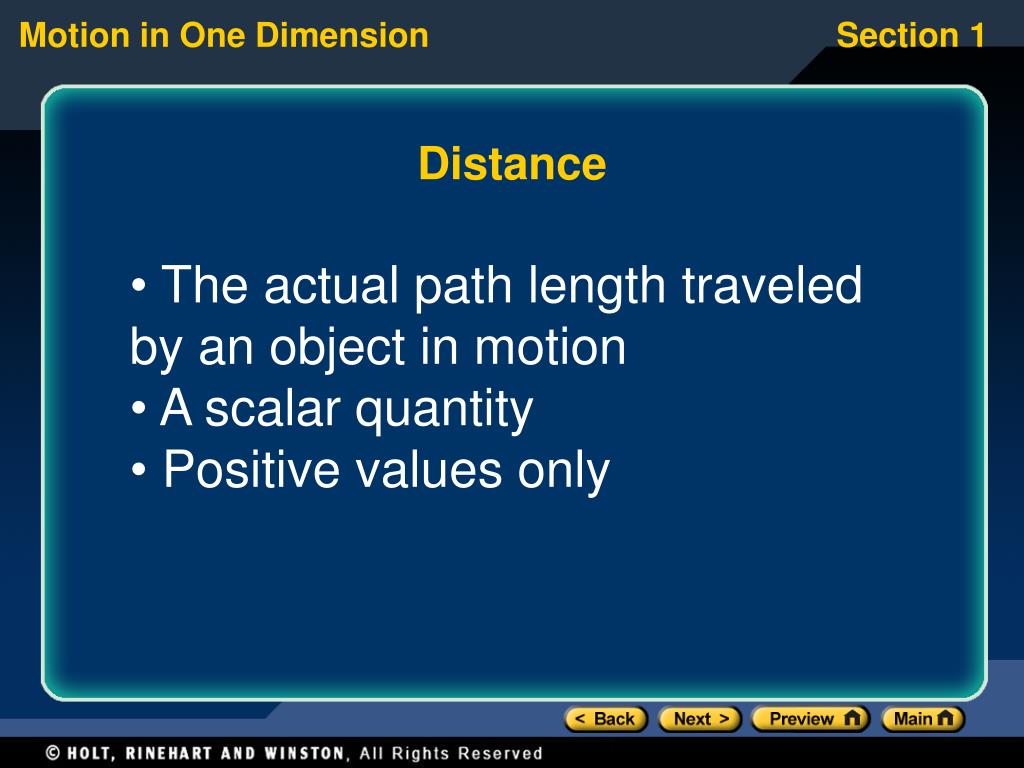 Motion in One Dimension

Section 1

Distance

• The actual path length traveled by an object in motion
• A scalar quantity
• Positive values only

< Back
Next >
Preview
Main

© HOLT, RINEHART AND WINSTON, All Rights Reserved